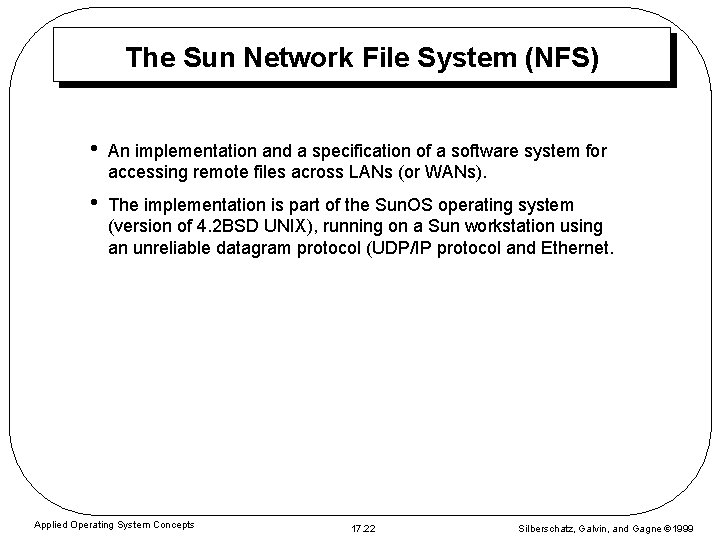 The Sun Network File System (NFS)

• An implementation and a specification of a software system for accessing remote files across LANs (or WANs).

• The implementation is part of the SunOS operating system (version of 4.2BSD UNIX), running on a Sun workstation using an unreliable datagram protocol (UDP/IP protocol and Ethernet.

Applied Operating System Concepts

17.22

Silberschatz, Galvin, and Gagne ©1999